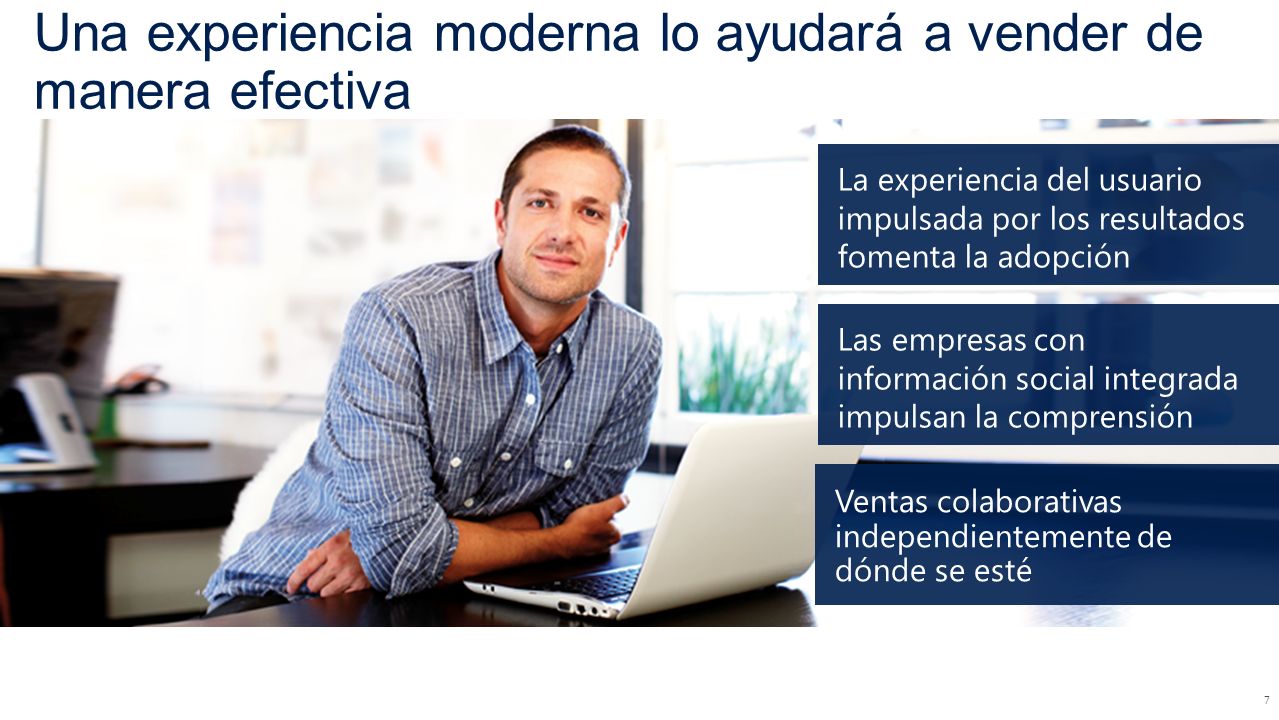 Una experiencia moderna lo ayudará a vender de manera efectiva

La experiencia del usuario impulsada por los resultados fomenta la adopción

Las empresas con información social integrada impulsan la comprensión

Ventas colaborativas independientemente de dónde se esté

7